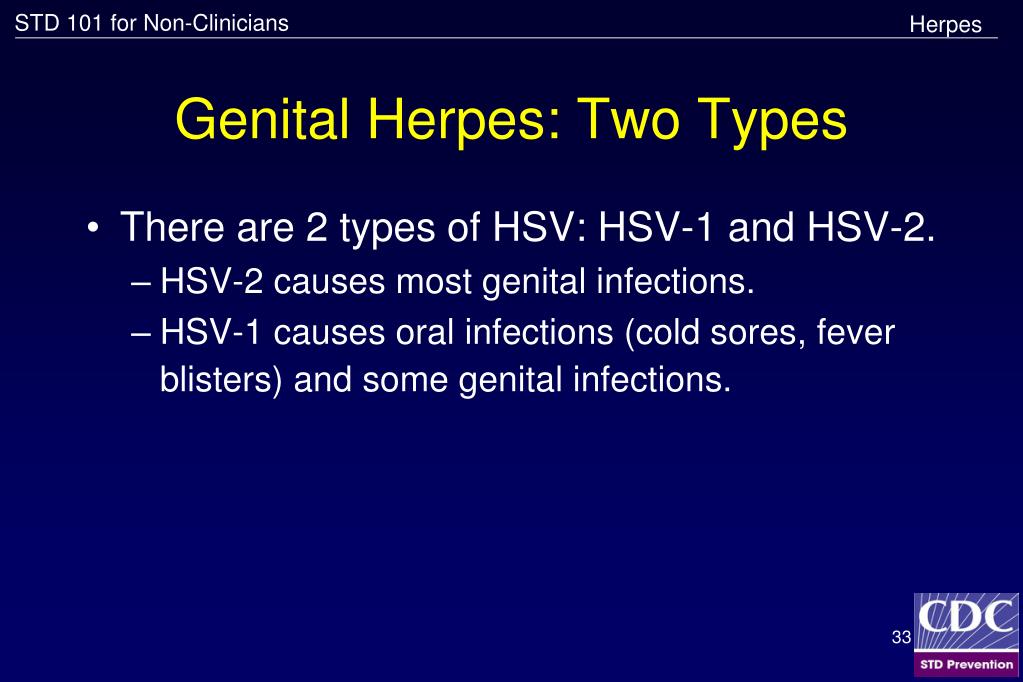 STD 101 for Non-Clinicians

Herpes

Genital Herpes: Two Types

• There are 2 types of HSV: HSV-1 and HSV-2.
– HSV-2 causes most genital infections.
– HSV-1 causes oral infections (cold sores, fever blisters) and some genital infections.

33

CDC
STD Prevention